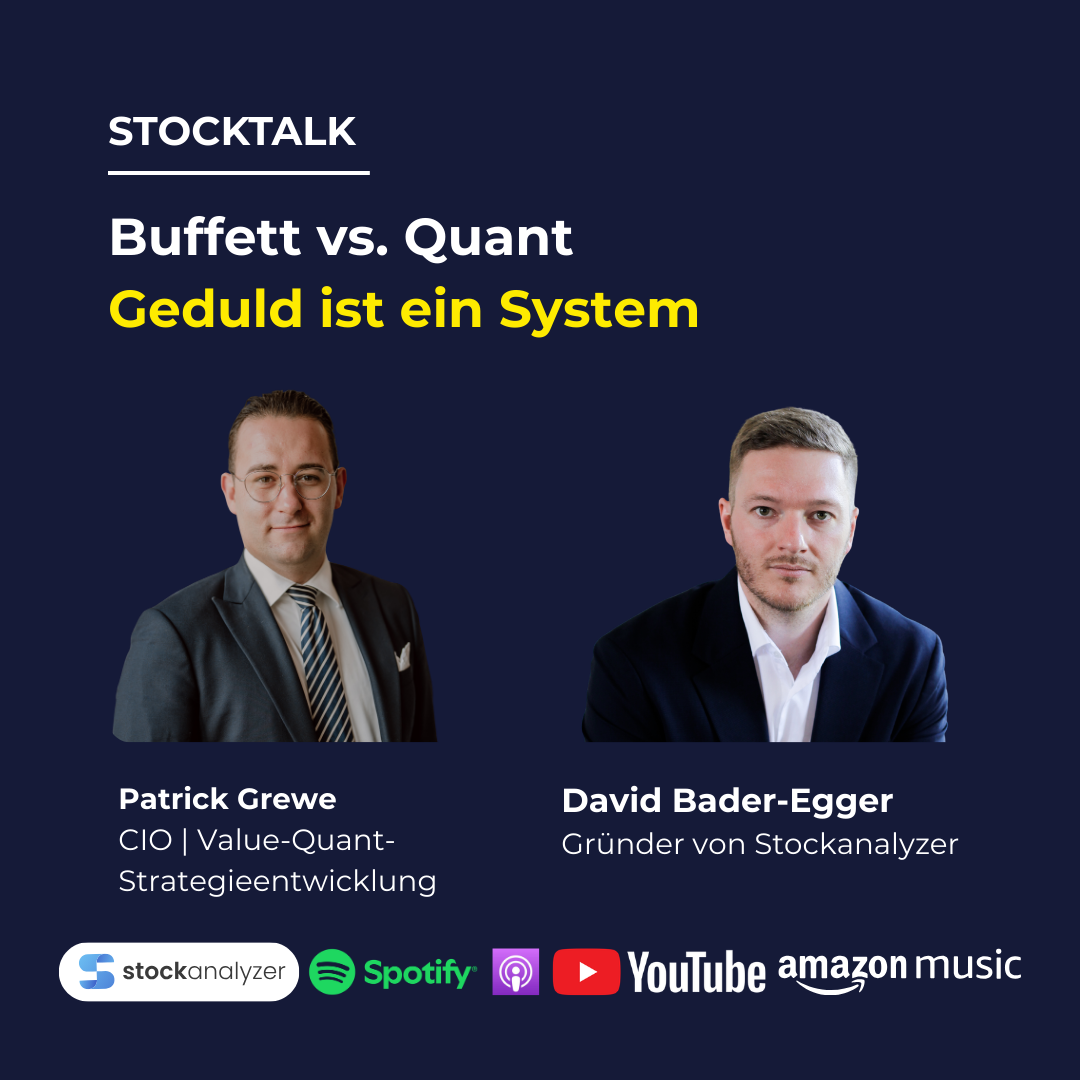 STOCKTALK

Buffett vs. Quant
Geduld ist ein System

Patrick Grewe
CIO | Value-Quant-Strategieentwicklung

David Bader-Egger
Gründer von Stockanalyzer

stockanalyzer Spotify YouTube amazon music